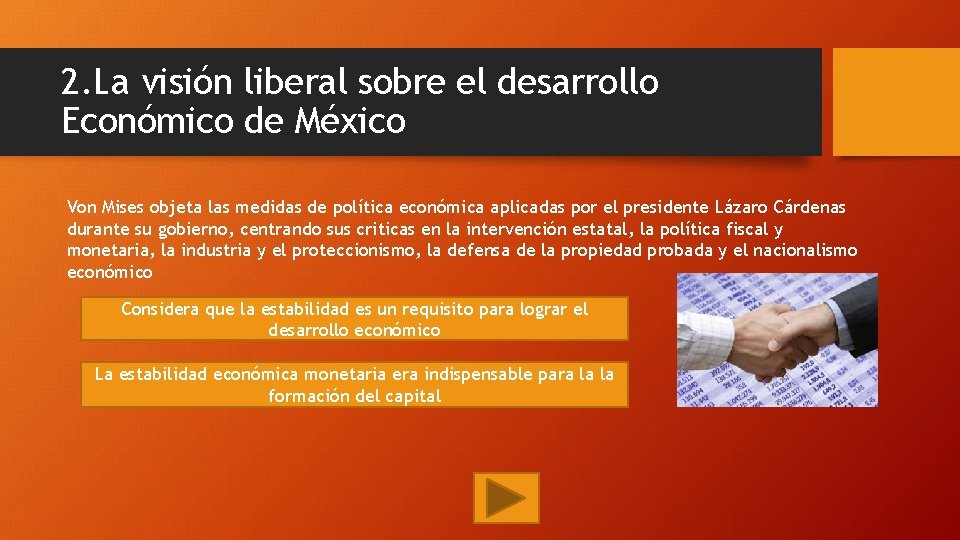 2.La visión liberal sobre el desarrollo Económico de México

Von Mises objeta las medidas de política económica aplicadas por el presidente Lázaro Cárdenas durante su gobierno, centrando sus criticas en la intervención estatal, la política fiscal y monetaria, la industria y el proteccionismo, la defensa de la propiedad probada y el nacionalismo económico

Considera que la estabilidad es un requisito para lograr el desarrollo económico

La estabilidad económica monetaria era indispensable para la la formación del capital